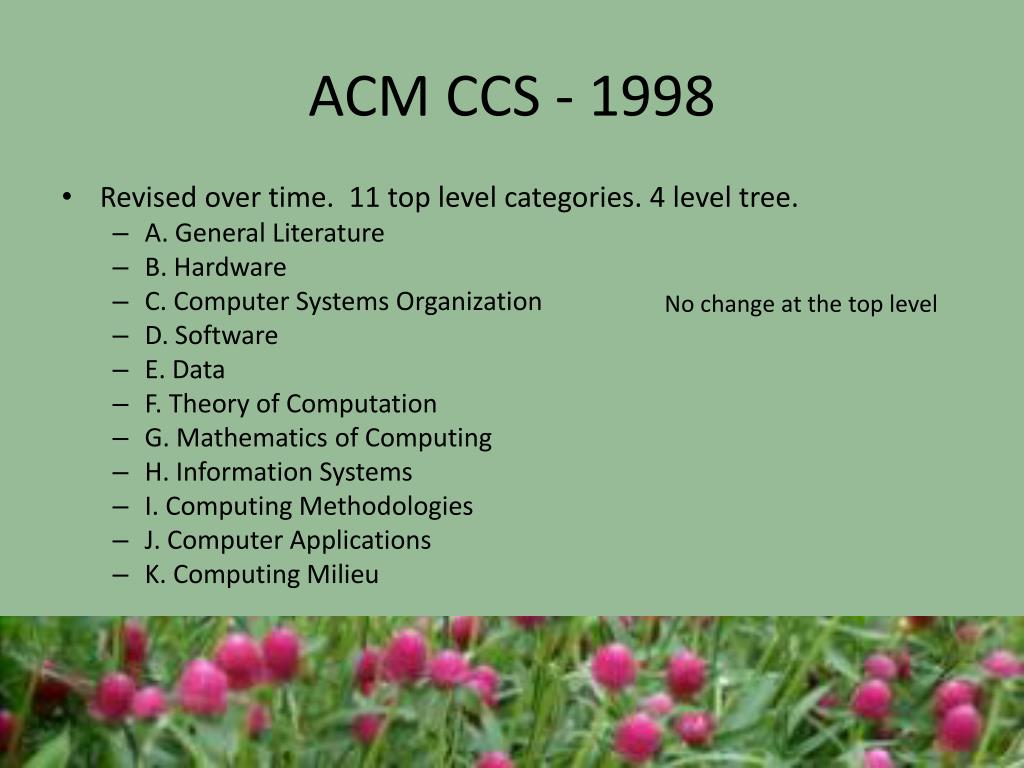 ACM CCS - 1998

• Revised over time. 11 top level categories. 4 level tree.
– A. General Literature
– B. Hardware
– C. Computer Systems Organization
– D. Software
– E. Data
– F. Theory of Computation
– G. Mathematics of Computing
– H. Information Systems
– I. Computing Methodologies
– J. Computer Applications
– K. Computing Milieu

No change at the top level